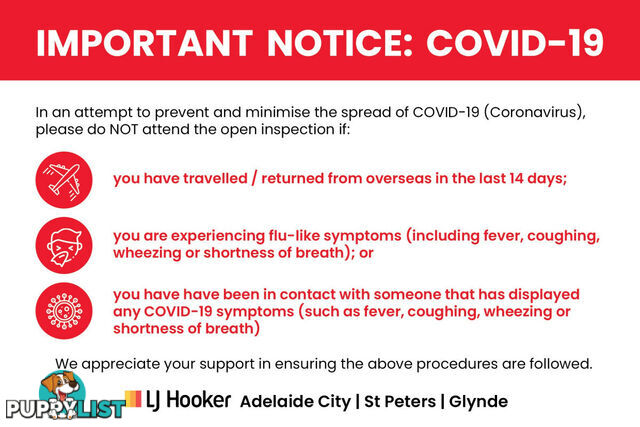 IMPORTANT NOTICE: COVID-19

In an attempt to prevent and minimise the spread of COVID-19 (Coronavirus), please do NOT attend the open inspection if:

you have travelled / returned from overseas in the last 14 days;

you are experiencing flu-like symptoms (including fever, coughing, wheezing or shortness of breath); or

you have have been in contact with someone that has displayed any COVID-19 symptoms (such as fever, coughing, wheezing or shortness of breath)

We appreciate your support in ensuring the above procedures are followed.

PUPPYLIST

LJ Hooker Adelaide City | St Peters | Glynde